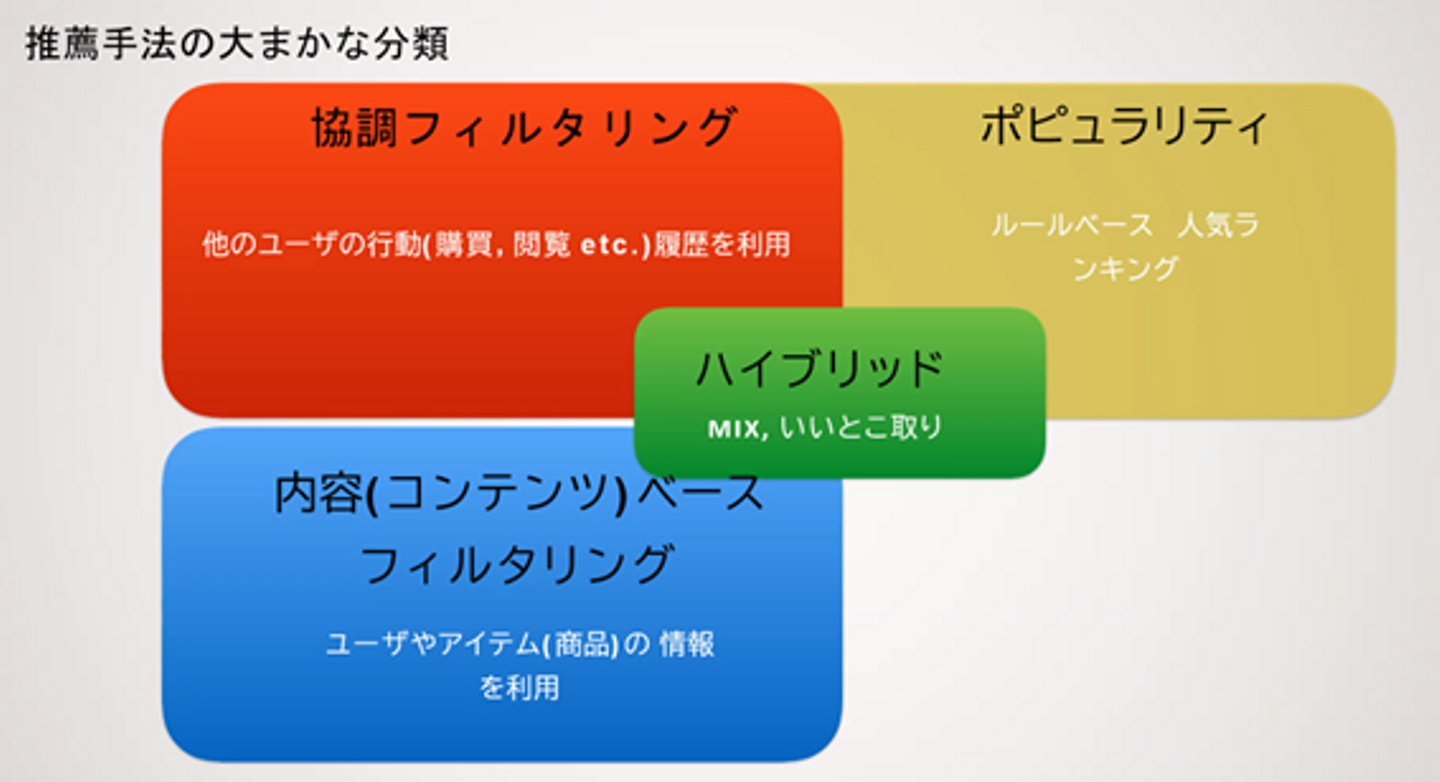 推薦手法の大まかな分類

協調フィルタリング

他のユーザの行動(購買, 閲覧 etc.)履歴を利用

ポピュラリティ

ルールベース　人気ランキング

ハイブリッド

MIX, いいとこ取り

内容(コンテンツ) ベース
フィルタリング

ユーザやアイテム(商品)の 情報を利用